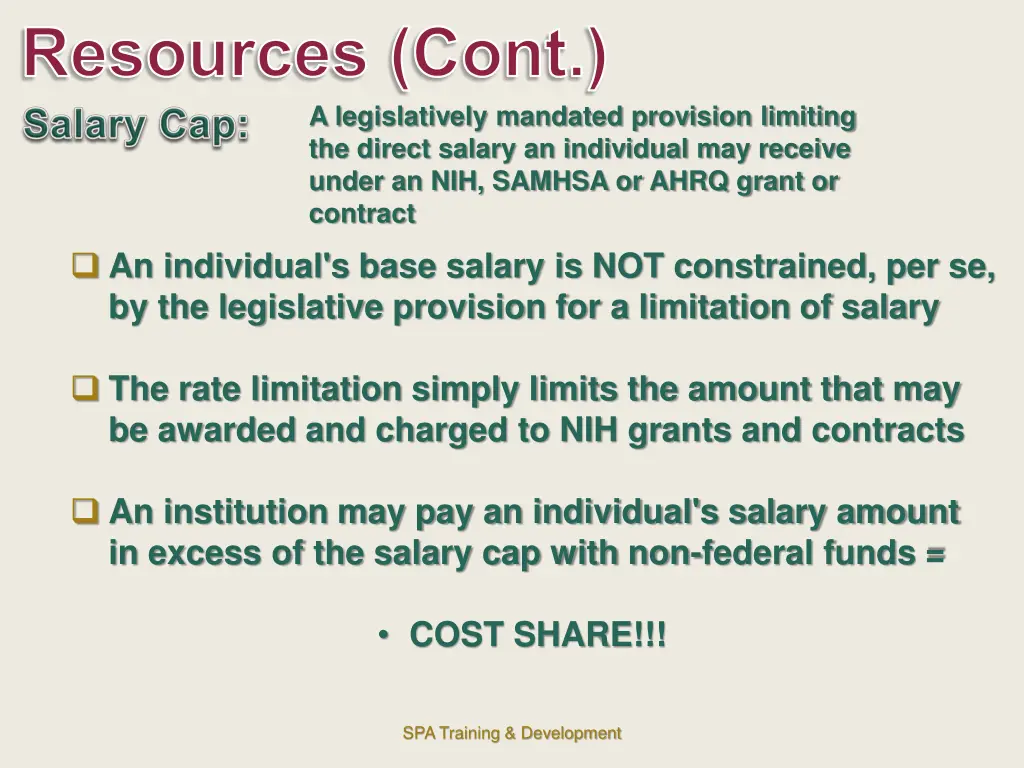 Resources (Cont.)

Salary Cap: A legislatively mandated provision limiting the direct salary an individual may receive under an NIH, SAMHSA or AHRQ grant or contract

❑ An individual's base salary is NOT constrained, per se, by the legislative provision for a limitation of salary

❑ The rate limitation simply limits the amount that may be awarded and charged to NIH grants and contracts

❑ An institution may pay an individual's salary amount in excess of the salary cap with non-federal funds =

• COST SHARE!!!

SPA Training & Development